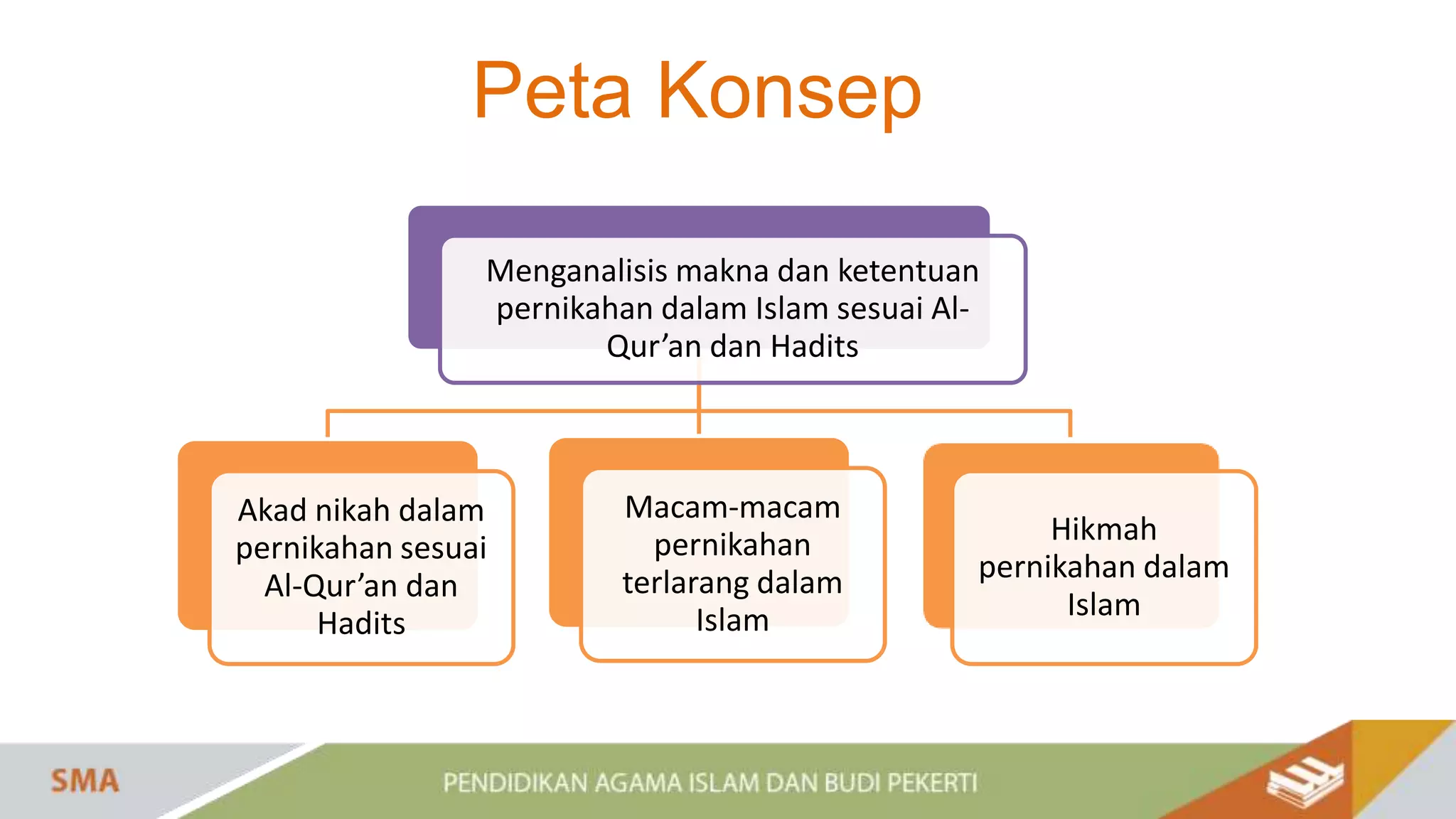 Peta Konsep

Menganalisis makna dan ketentuan pernikahan dalam Islam sesuai Al-Qur’an dan Hadits

Akad nikah dalam pernikahan sesuai Al-Qur’an dan Hadits

Macam-macam pernikahan terlarang dalam Islam

Hikmah pernikahan dalam Islam

SMA

PENDIDIKAN AGAMA ISLAM DAN BUDI PEKERTI